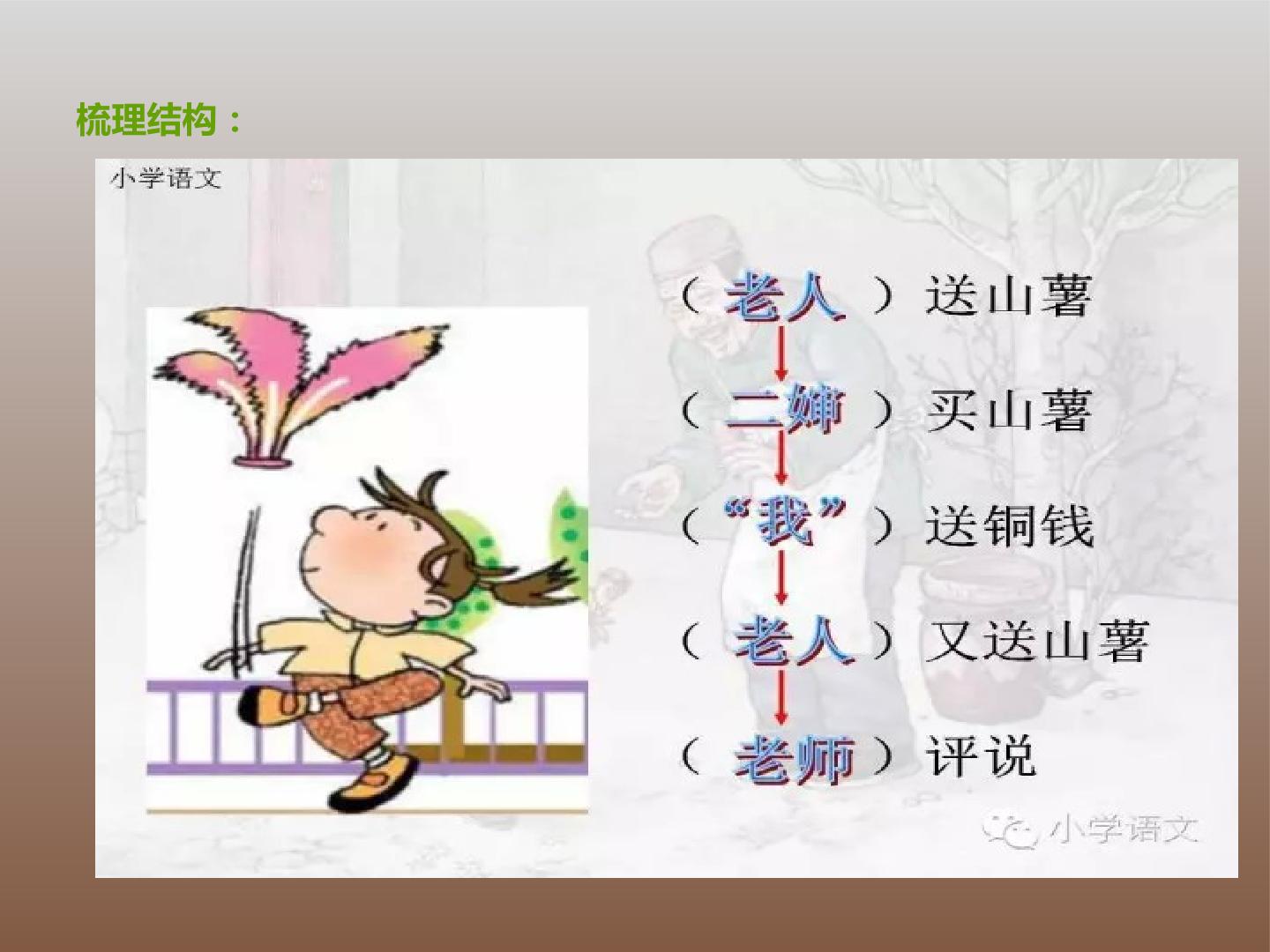 梳理结构：

小学语文

（老人）送山薯
↓
（二婶）买山薯
↓
（“我”）送铜钱
↓
（老人）又送山薯
↓
（老师）评说

小学语文